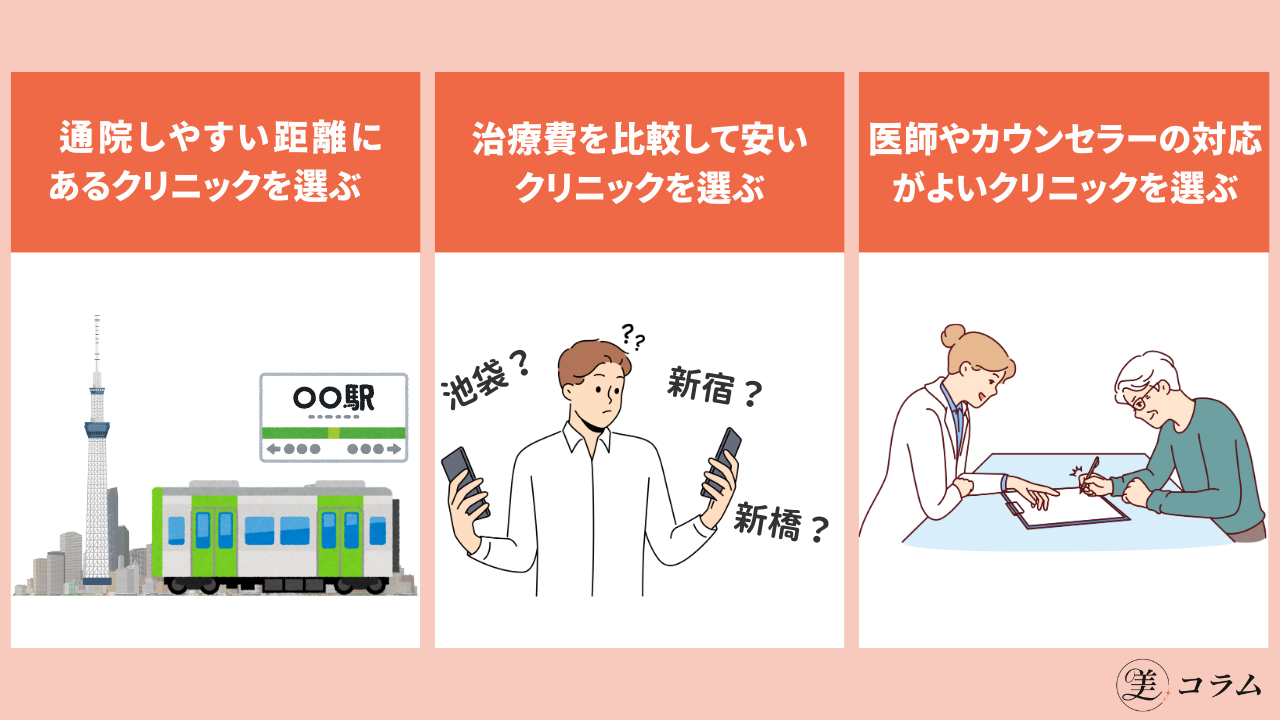 通院しやすい距離にあるクリニックを選ぶ

〇〇駅

治療費を比較して安いクリニックを選ぶ

池袋？

??

新宿？

新橋？

医師やカウンセラーの対応がよいクリニックを選ぶ

美 コラム